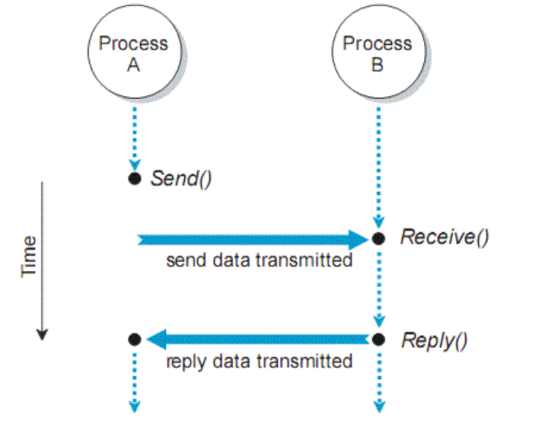 Process A

Process B

Send()

Time

Receive()

send data transmitted

Reply()

reply data transmitted